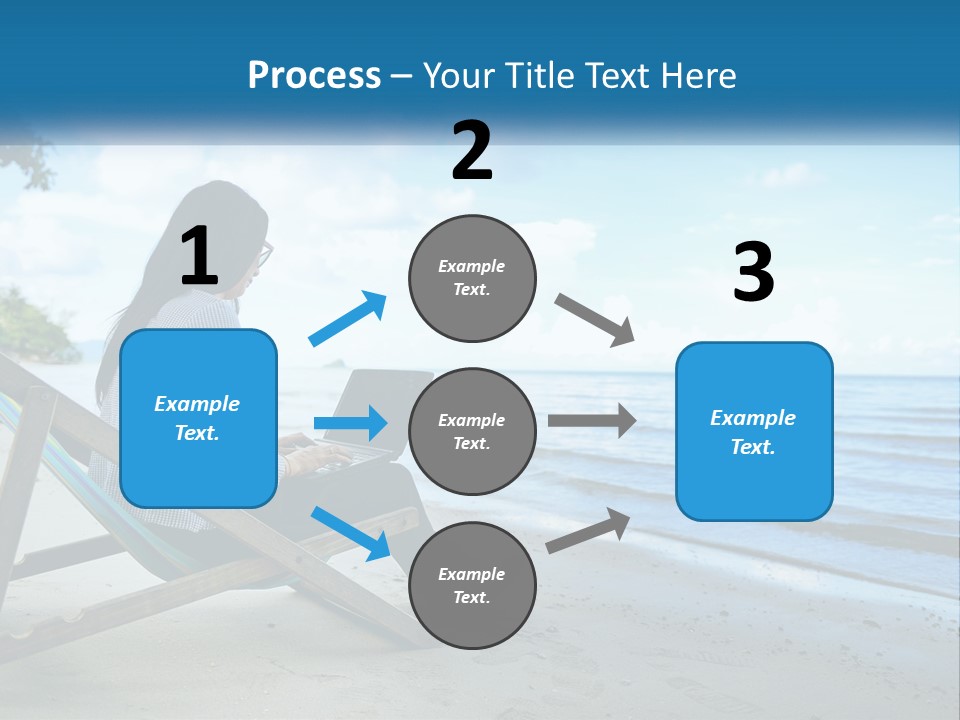 Process – Your Title Text Here

1

Example Text.

2

Example Text.

Example Text.

Example Text.

3

Example Text.